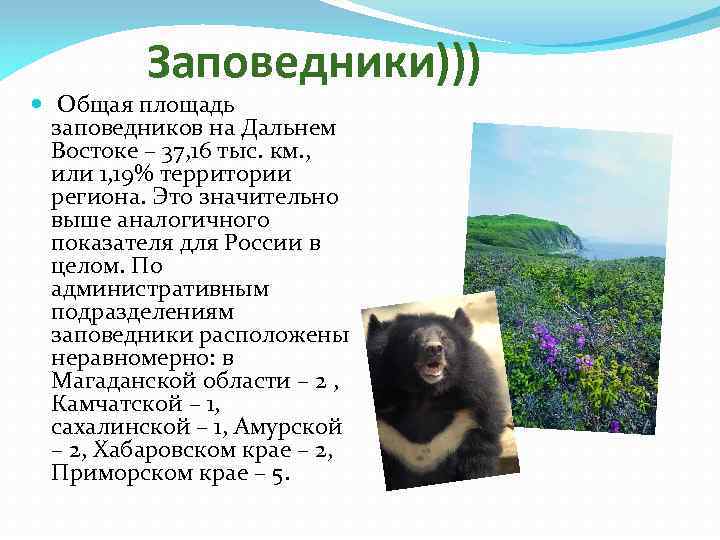 Заповедники)))

Общая площадь заповедников на Дальнем Востоке – 37,16 тыс. км., или 1,19% территории региона. Это значительно выше аналогичного показателя для России в целом. По административным подразделениям заповедники расположены неравномерно: в Магаданской области – 2 , Камчатской – 1, сахалинской – 1, Амурской – 2, Хабаровском крае – 2, Приморском крае – 5.